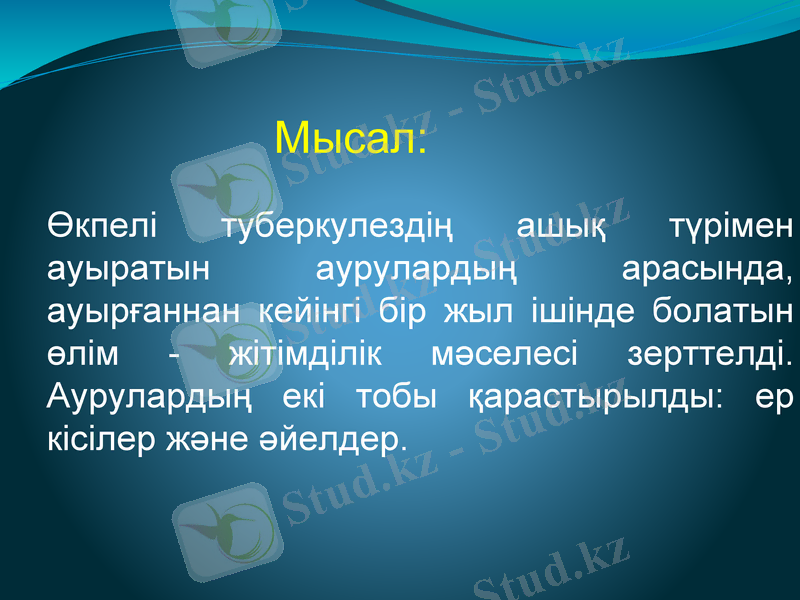 Мысал:

Өкпелі туберкулездің ашық түрімен ауыратын аурулардың арасында, ауырғаннан кейінгі бір жыл ішінде болатын өлім - жітімділік мәселесі зерттелді. Аурулардың екі тобы қарастырылды: ер кісілер және әйелдер.

Stud.kz - Stud.kz
Stud.kz - Stud.kz
Stud.kz - Stud.kz
Stud.kz